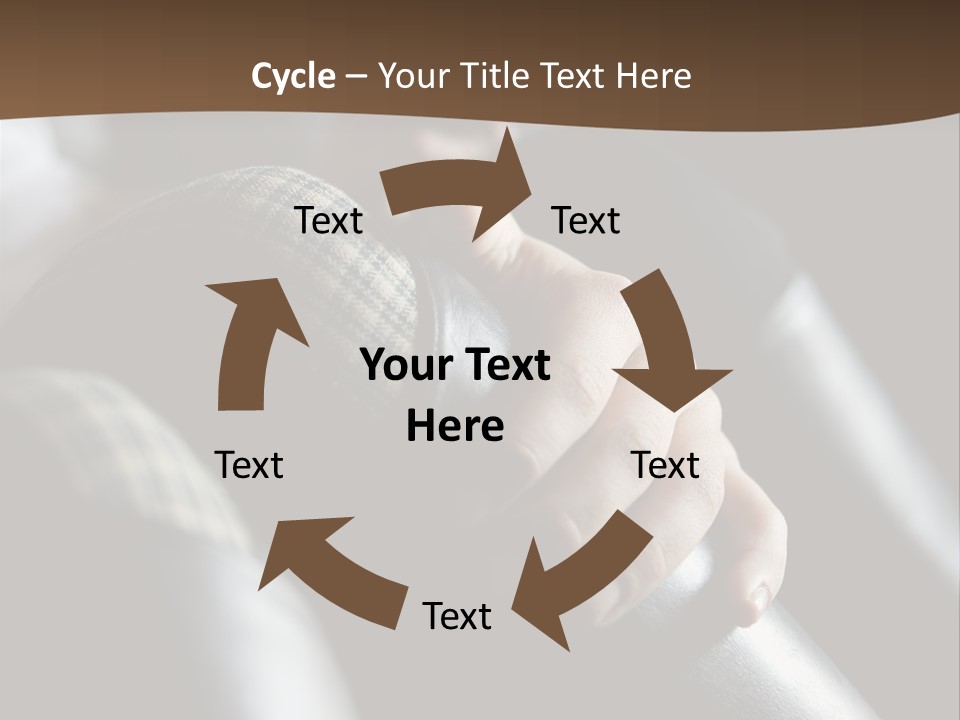 Cycle – Your Title Text Here

Text

Text

Your Text Here

Text

Text

Text